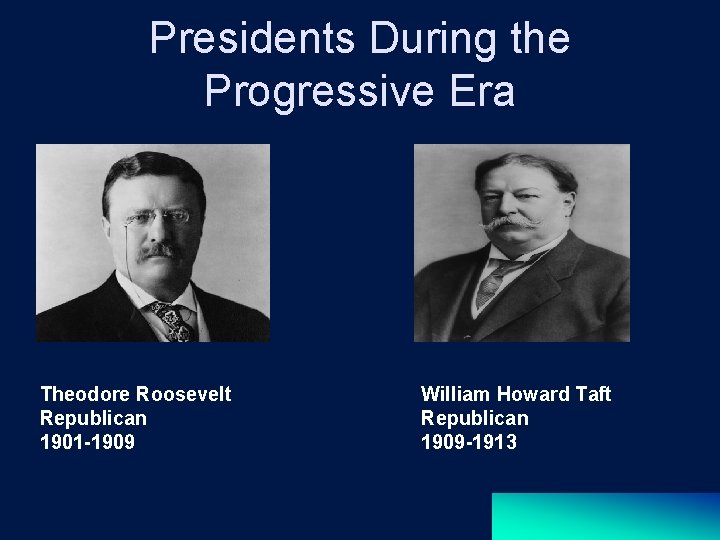 Presidents During the Progressive Era

Theodore Roosevelt
Republican
1901-1909

William Howard Taft
Republican
1909-1913